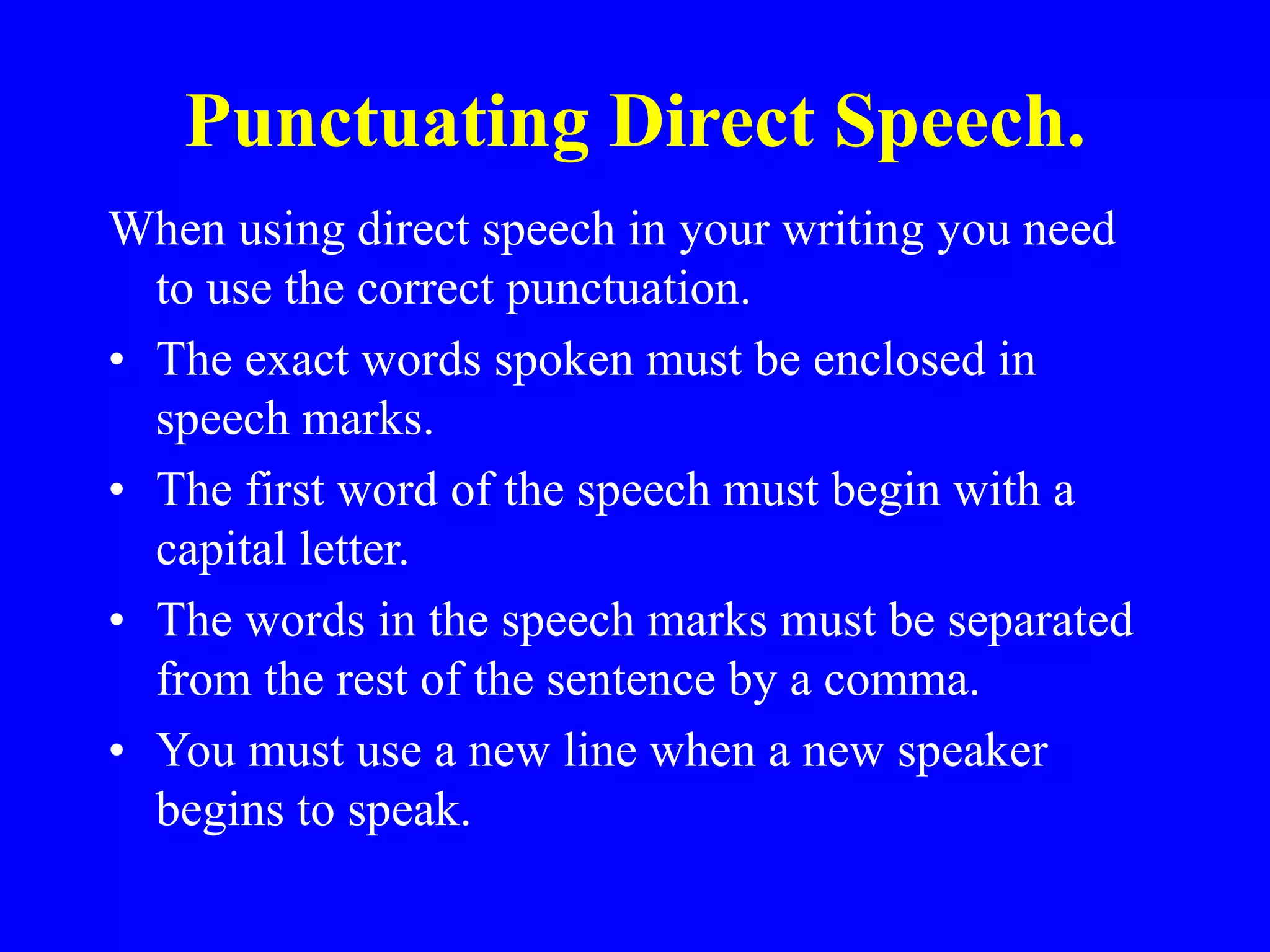 Punctuating Direct Speech.

When using direct speech in your writing you need to use the correct punctuation.

• The exact words spoken must be enclosed in speech marks.
• The first word of the speech must begin with a capital letter.
• The words in the speech marks must be separated from the rest of the sentence by a comma.
• You must use a new line when a new speaker begins to speak.